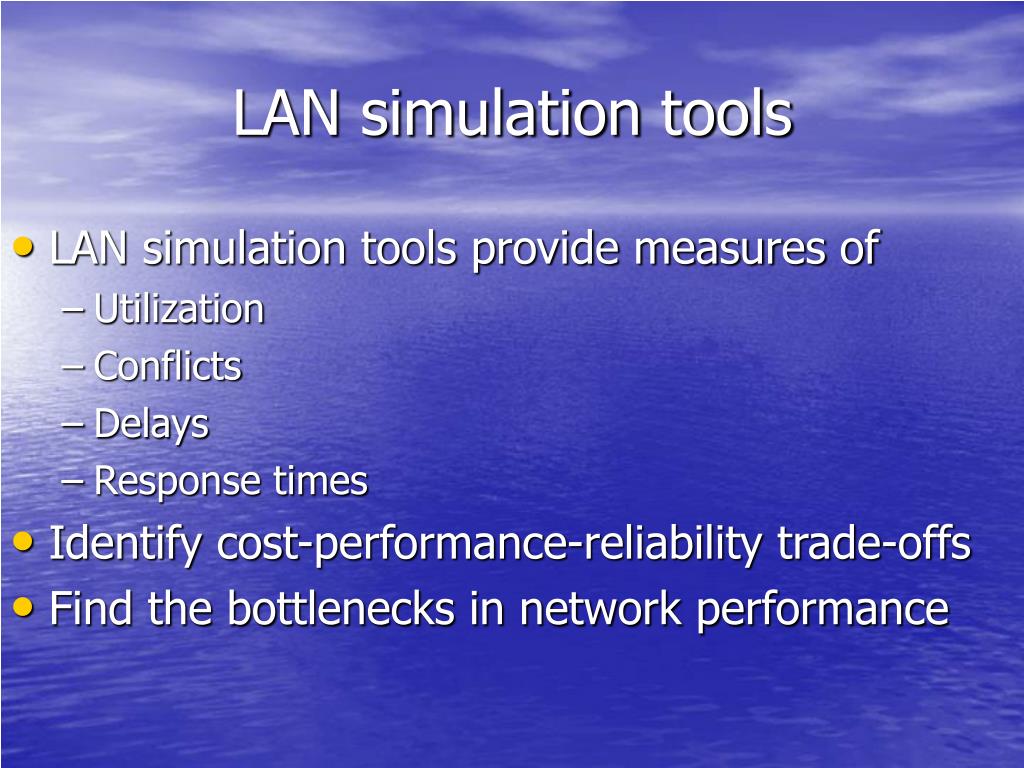 LAN simulation tools

• LAN simulation tools provide measures of
– Utilization
– Conflicts
– Delays
– Response times
• Identify cost-performance-reliability trade-offs
• Find the bottlenecks in network performance